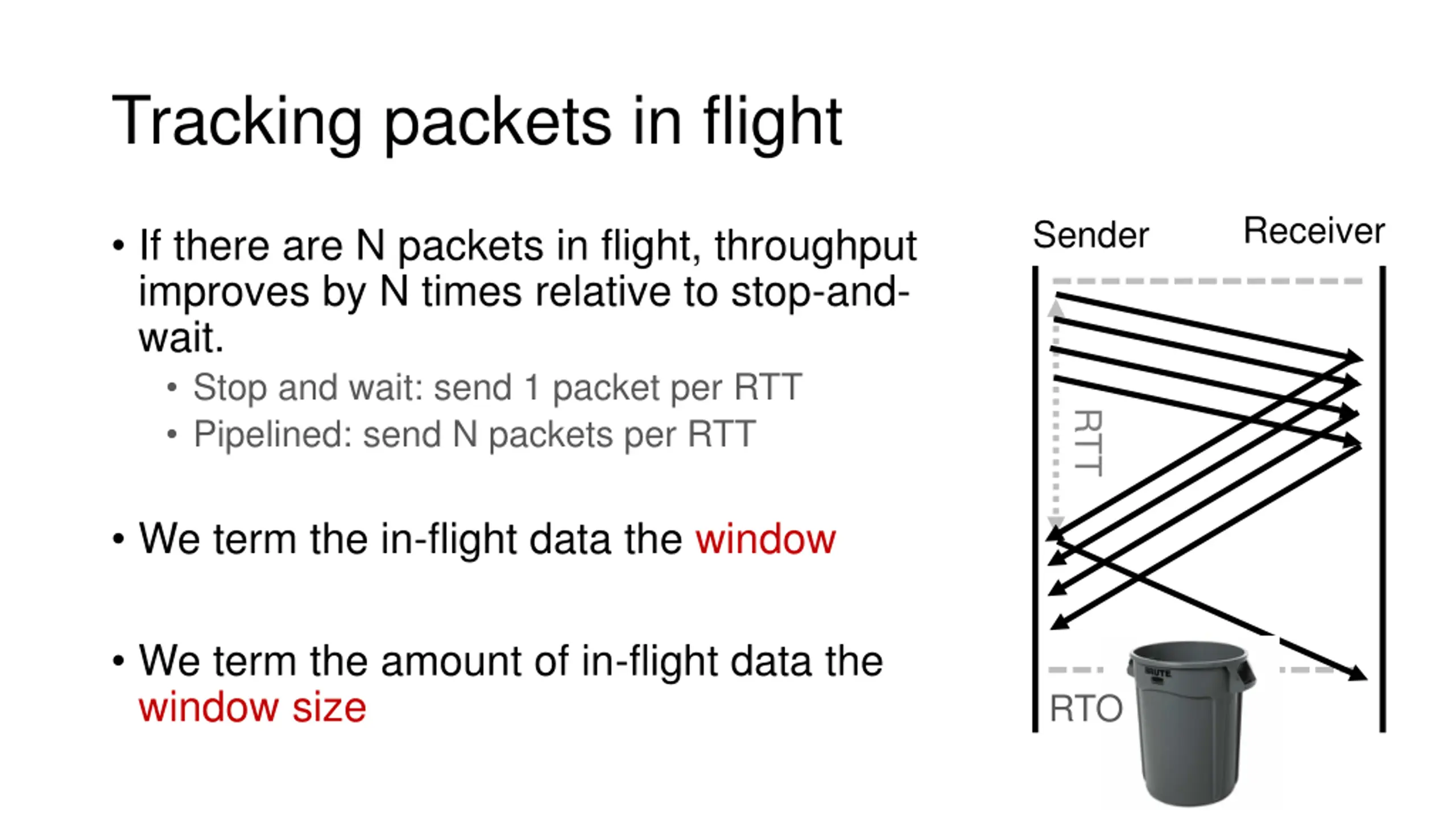 Tracking packets in flight

• If there are N packets in flight, throughput improves by N times relative to stop-and-wait.
  • Stop and wait: send 1 packet per RTT
  • Pipelined: send N packets per RTT

• We term the in-flight data the window

• We term the amount of in-flight data the window size

Sender

Receiver

RTT

RTO

BRUTE